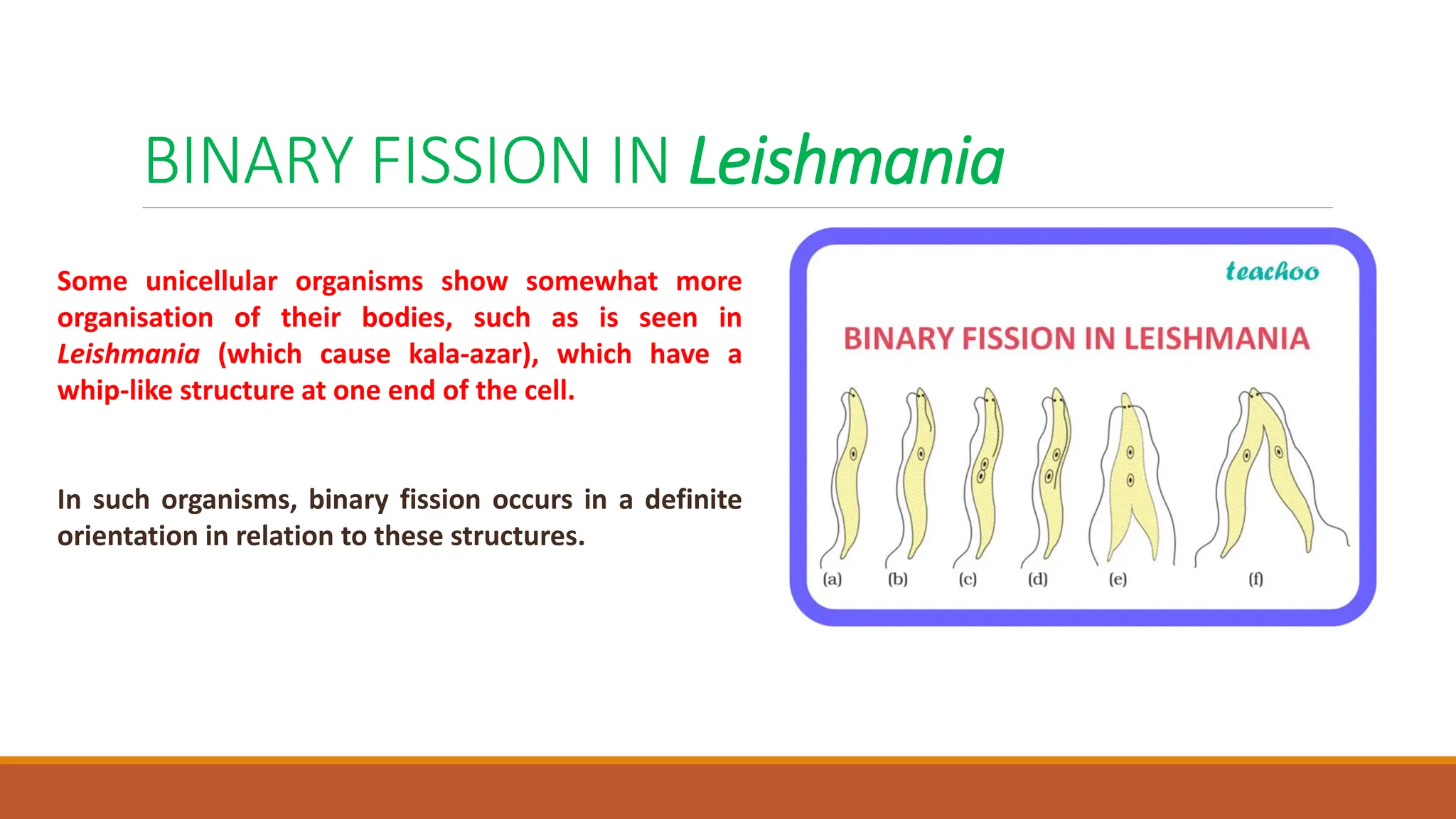 BINARY FISSION IN Leishmania

Some unicellular organisms show somewhat more organisation of their bodies, such as is seen in Leishmania (which cause kala-azar), which have a whip-like structure at one end of the cell.

In such organisms, binary fission occurs in a definite orientation in relation to these structures.

teachoo

BINARY FISSION IN LEISHMANIA

(a) (b) (c) (d) (e) (f)